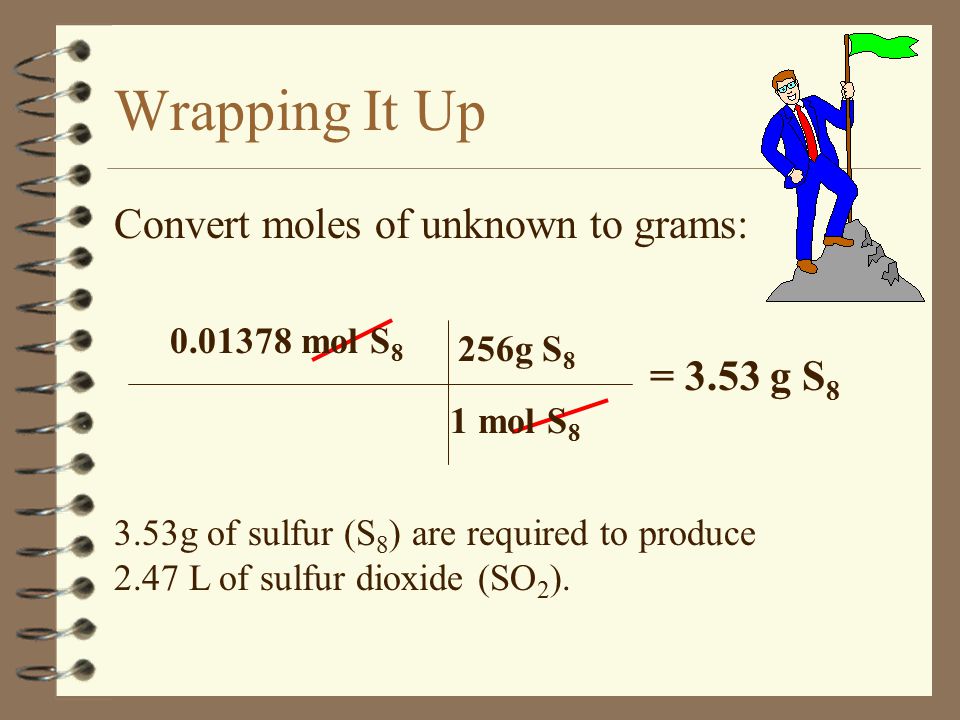 Wrapping It Up

Convert moles of unknown to grams:

| 0.01378 mol $S_8$ | 256g $S_8$ |
|---|---|
| | 1 mol $S_8$ |

= 3.53 g $S_8$

3.53g of sulfur ($S_8$) are required to produce 2.47 L of sulfur dioxide ($SO_2$).